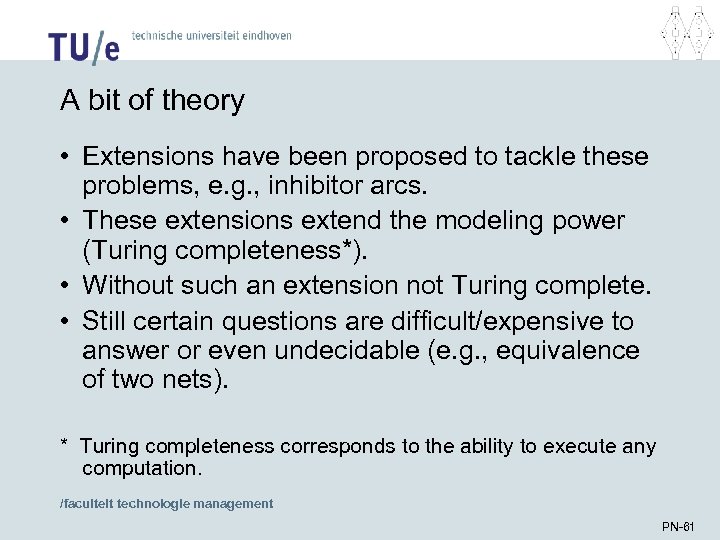 TU/e technische universiteit eindhoven

A bit of theory

• Extensions have been proposed to tackle these problems, e.g., inhibitor arcs.
• These extensions extend the modeling power (Turing completeness*).
• Without such an extension not Turing complete.
• Still certain questions are difficult/expensive to answer or even undecidable (e.g., equivalence of two nets).

* Turing completeness corresponds to the ability to execute any computation.

/faculteit technologie management

PN-61